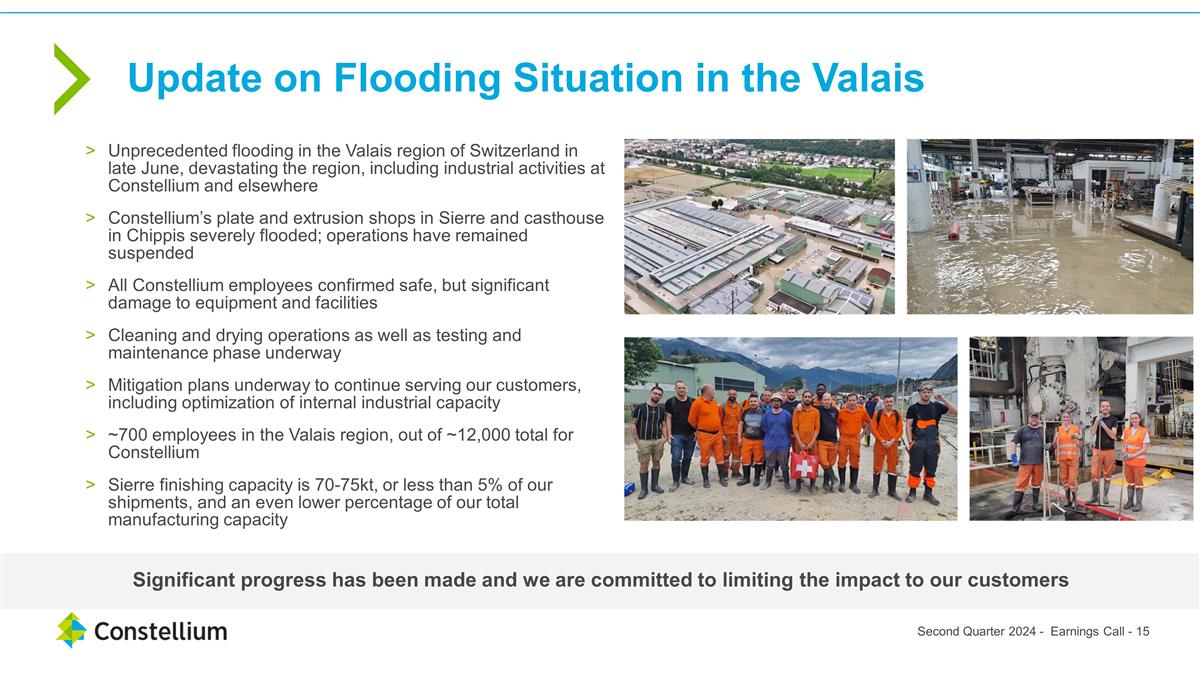 Update on Flooding Situation in the Valais

> Unprecedented flooding in the Valais region of Switzerland in late June, devastating the region, including industrial activities at Constellium and elsewhere

> Constellium's plate and extrusion shops in Sierre and casthouse in Chippis severely flooded; operations have remained suspended

> All Constellium employees confirmed safe, but significant damage to equipment and facilities

> Cleaning and drying operations as well as testing and maintenance phase underway

> Mitigation plans underway to continue serving our customers, including optimization of internal industrial capacity

> ~700 employees in the Valais region, out of ~12,000 total for Constellium

> Sierre finishing capacity is 70-75kt, or less than 5% of our shipments, and an even lower percentage of our total manufacturing capacity

Significant progress has been made and we are committed to limiting the impact to our customers

Constellium

Second Quarter 2024 - Earnings Call - 15